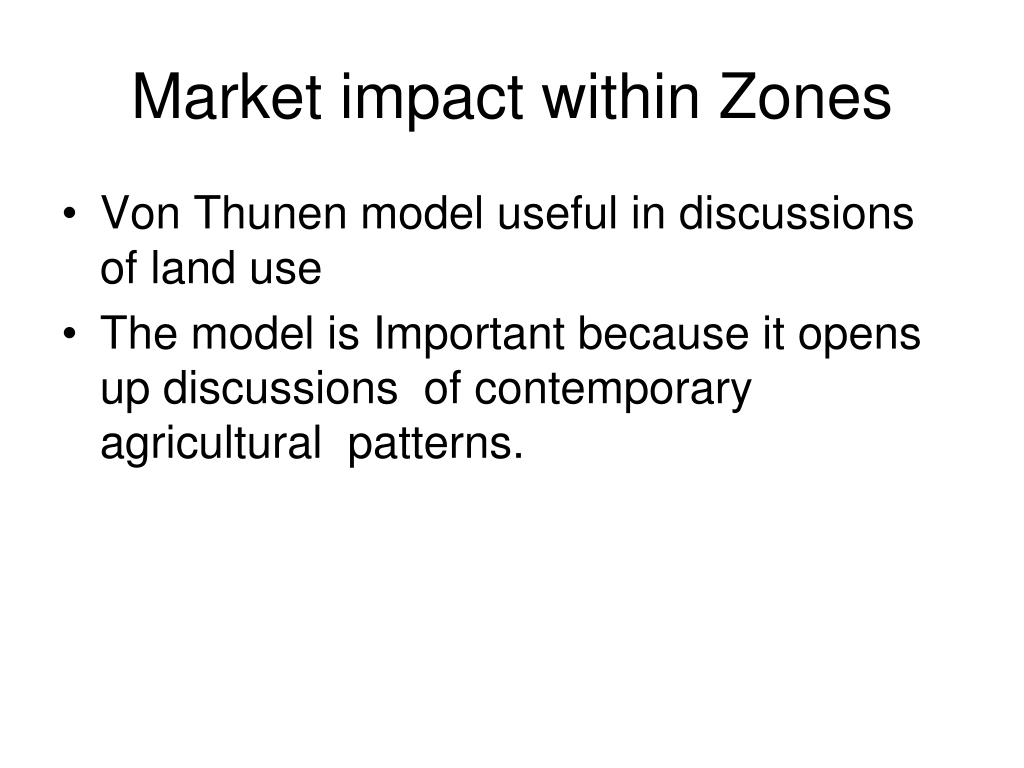 Market impact within Zones

• Von Thunen model useful in discussions of land use
• The model is Important because it opens up discussions of contemporary agricultural patterns.